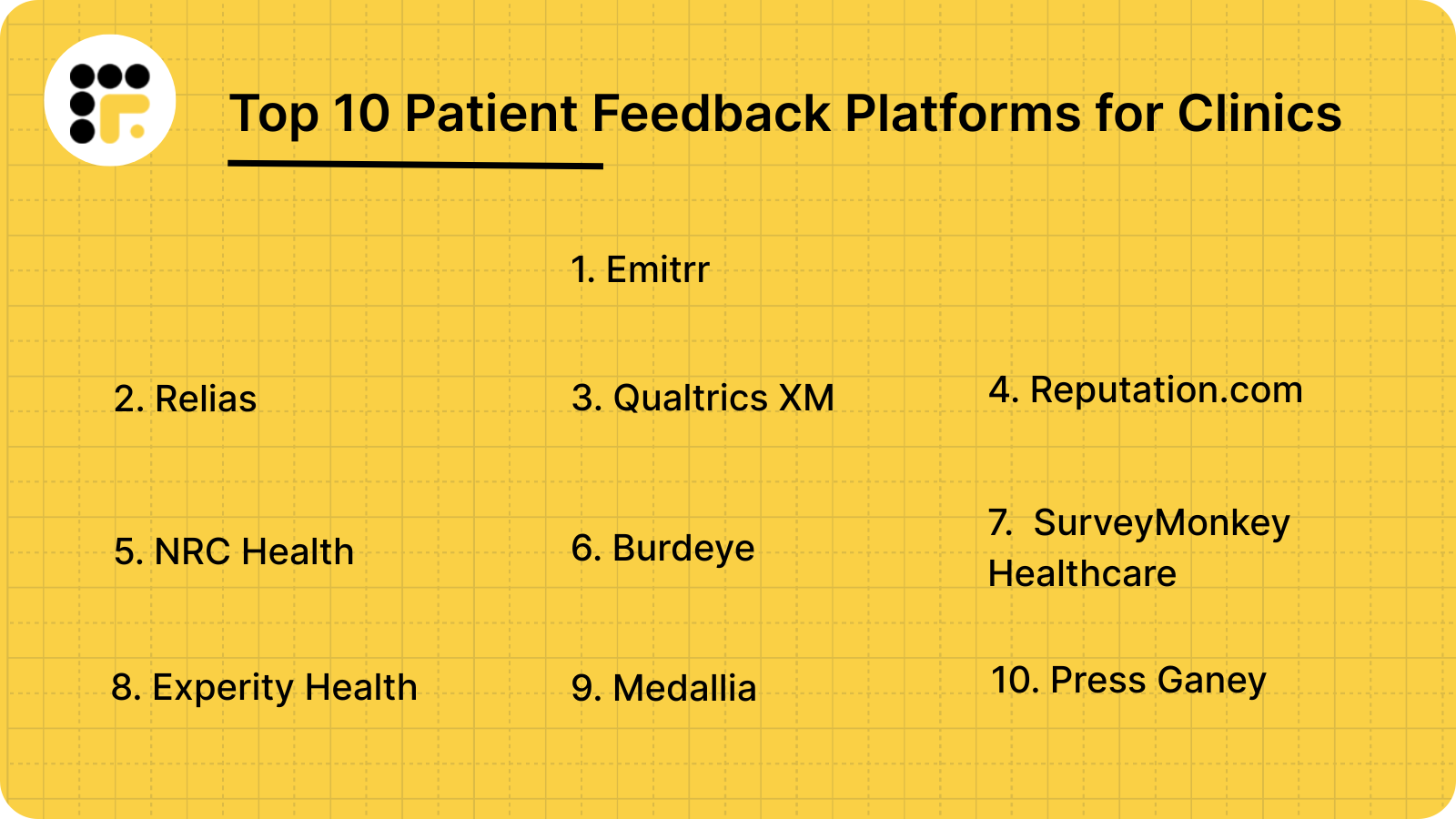 Top 10 Patient Feedback Platforms for Clinics

1. Emitrr

2. Relias

3. Qualtrics XM

4. Reputation.com

5. NRC Health

6. Burdeye

7. SurveyMonkey Healthcare

8. Experity Health

9. Medallia

10. Press Ganey